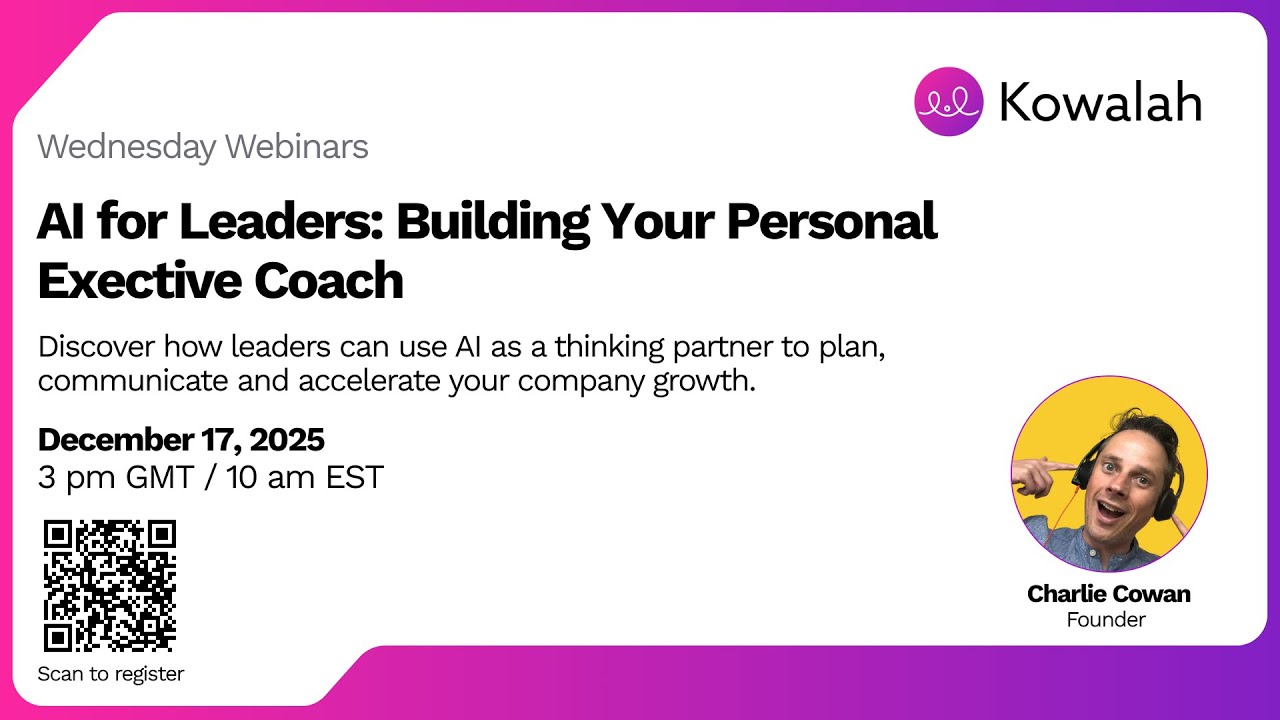 Kowalah

Wednesday Webinars

AI for Leaders: Building Your Personal Exective Coach

Discover how leaders can use AI as a thinking partner to plan, communicate and accelerate your company growth.

December 17, 2025
3 pm GMT / 10 am EST

Scan to register

Charlie Cowan
Founder